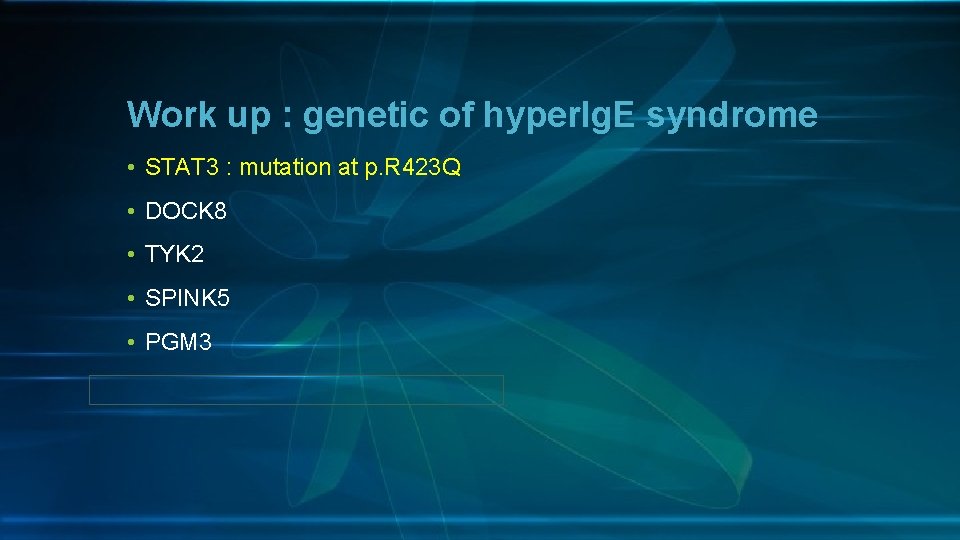 Work up : genetic of hyperIgE syndrome

• STAT3 : mutation at p.R423Q
• DOCK8
• TYK2
• SPINK5
• PGM3